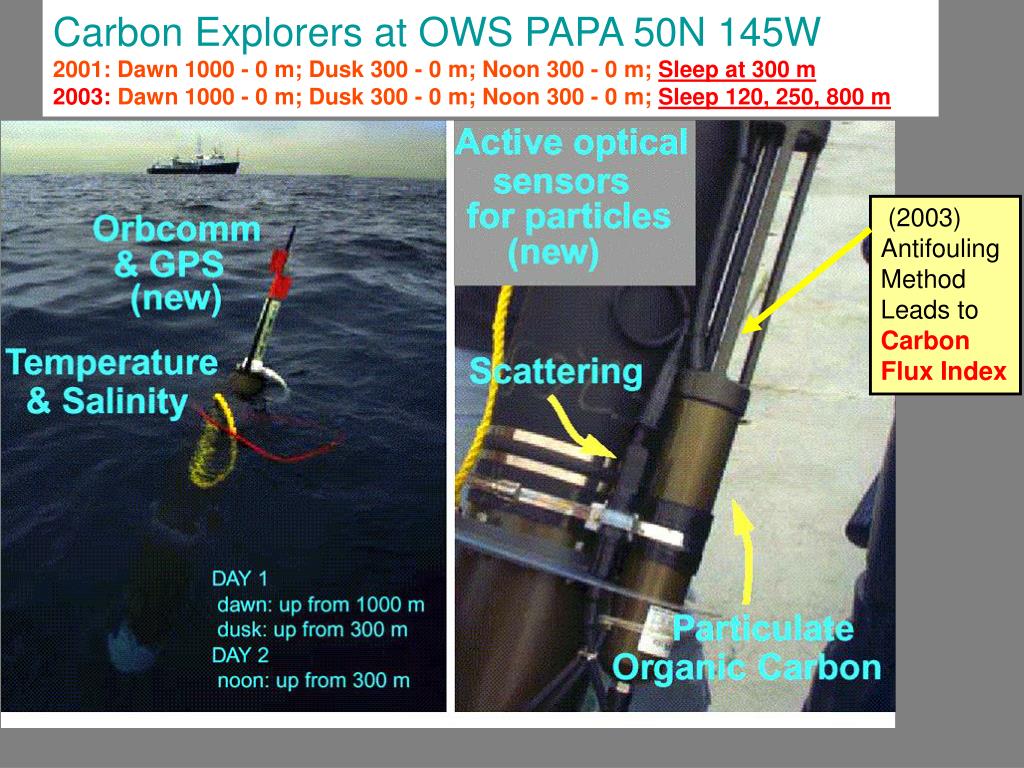 Carbon Explorers at OWS PAPA 50N 145W
2001: Dawn 1000 - 0 m; Dusk 300 - 0 m; Noon 300 - 0 m; Sleep at 300 m
2003: Dawn 1000 - 0 m; Dusk 300 - 0 m; Noon 300 - 0 m; Sleep 120, 250, 800 m

Orbcomm & GPS (new)

Temperature & Salinity

DAY 1
dawn: up from 1000 m
dusk: up from 300 m
DAY 2
noon: up from 300 m

Active optical sensors for particles (new)

Scattering

Particulate Organic Carbon

(2003) Antifouling Method Leads to Carbon Flux Index